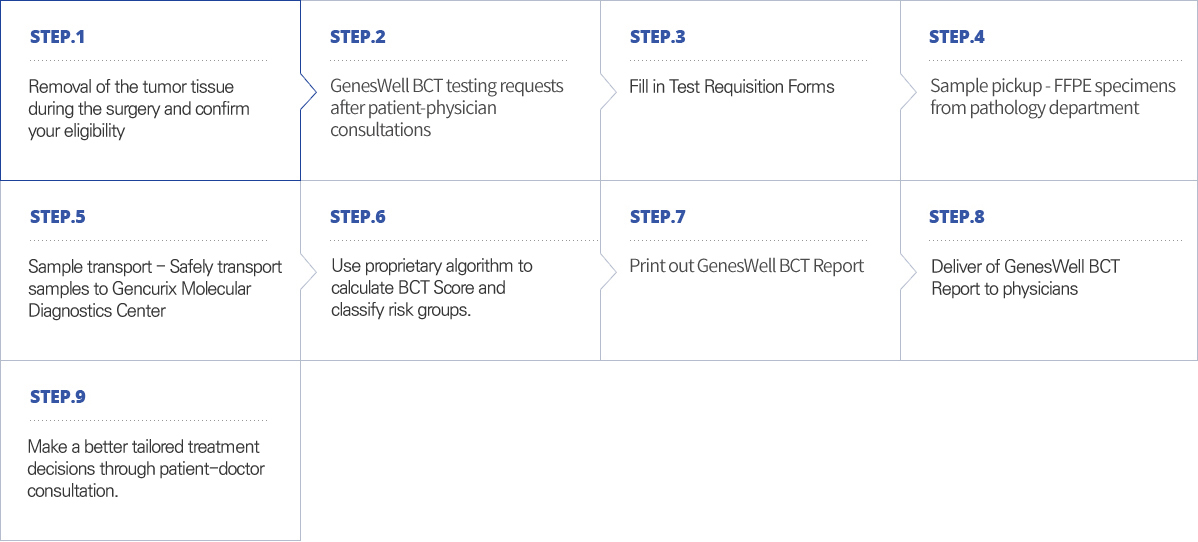 STEP.1

Removal of the tumor tissue during the surgery and confirm your eligibility

STEP.2

GenesWell BCT testing requests after patient-physician consultations

STEP.3

Fill in Test Requisition Forms

STEP.4

Sample pickup - FFPE specimens from pathology department

STEP.5

Sample transport – Safely transport samples to Gencurix Molecular Diagnostics Center

STEP.6

Use proprietary algorithm to calculate BCT Score and classify risk groups.

STEP.7

Print out GenesWell BCT Report

STEP.8

Deliver of GenesWell BCT Report to physicians

STEP.9

Make a better tailored treatment decisions through patient–doctor consultation.